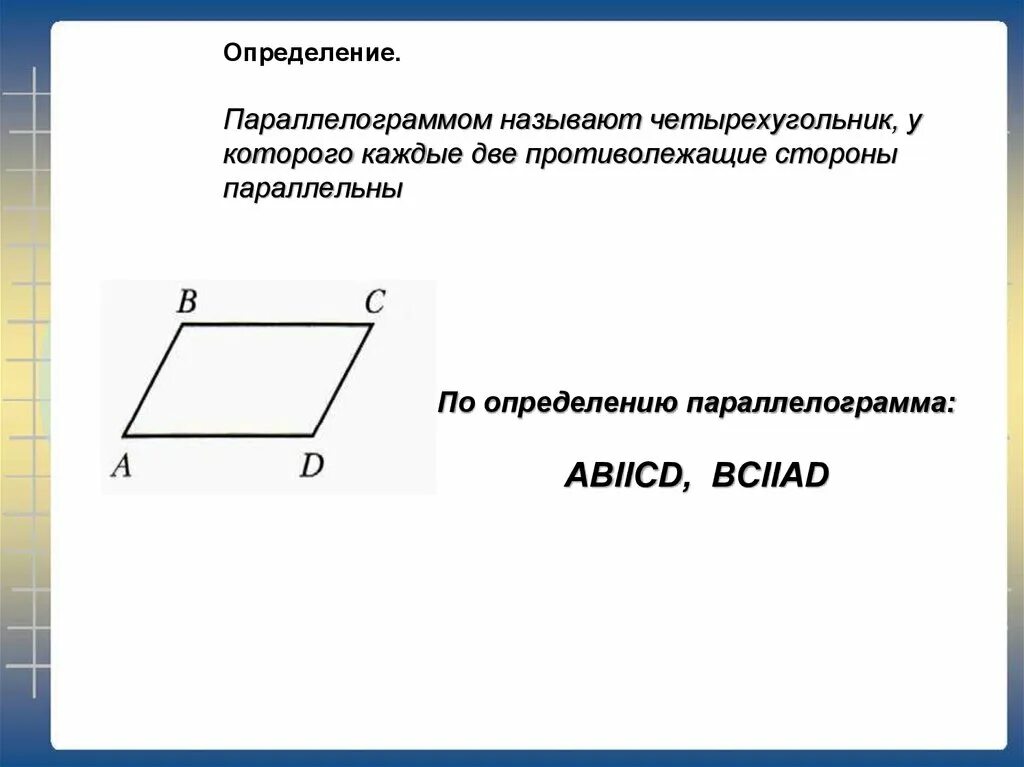 Определение.

Параллелограммом называют четырехугольник, у которого каждые две противолежащие стороны параллельны

B C A D

По определению параллелограмма:

ABIICD, BCIIAD